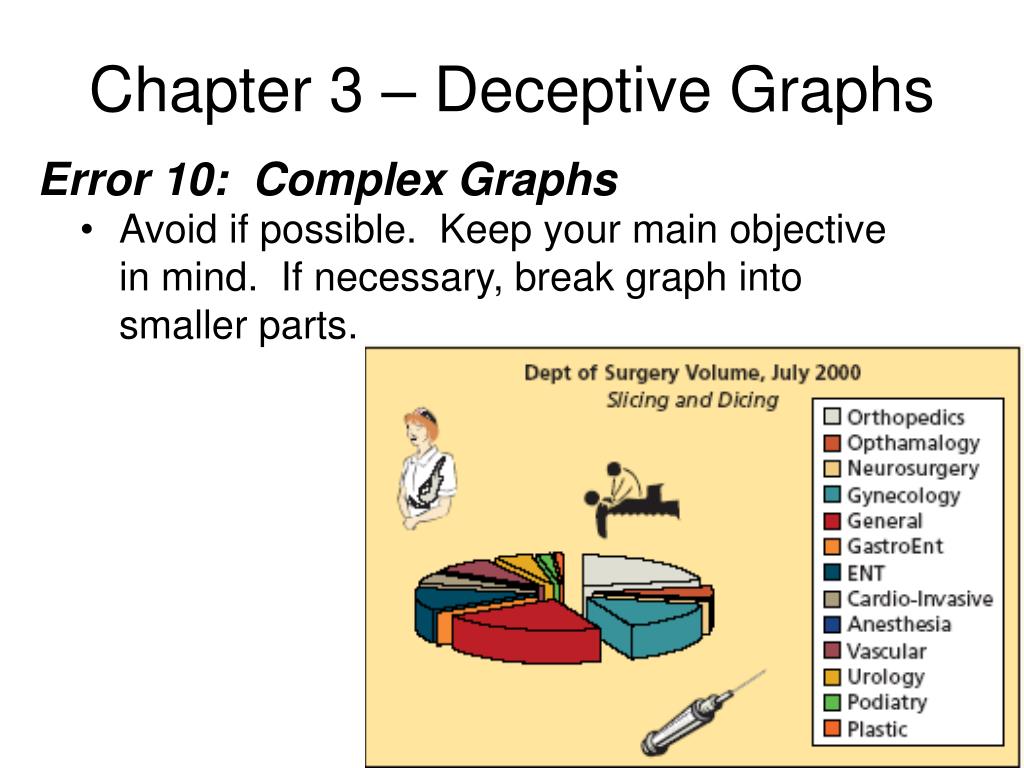 Chapter 3 – Deceptive Graphs

Error 10: Complex Graphs

• Avoid if possible. Keep your main objective in mind. If necessary, break graph into smaller parts.

Dept of Surgery Volume, July 2000
Slicing and Dicing

Orthopedics
Opthamalogy
Neurosurgery
Gynecology
General
GastroEnt
ENT
Cardio-Invasive
Anesthesia
Vascular
Urology
Podiatry
Plastic